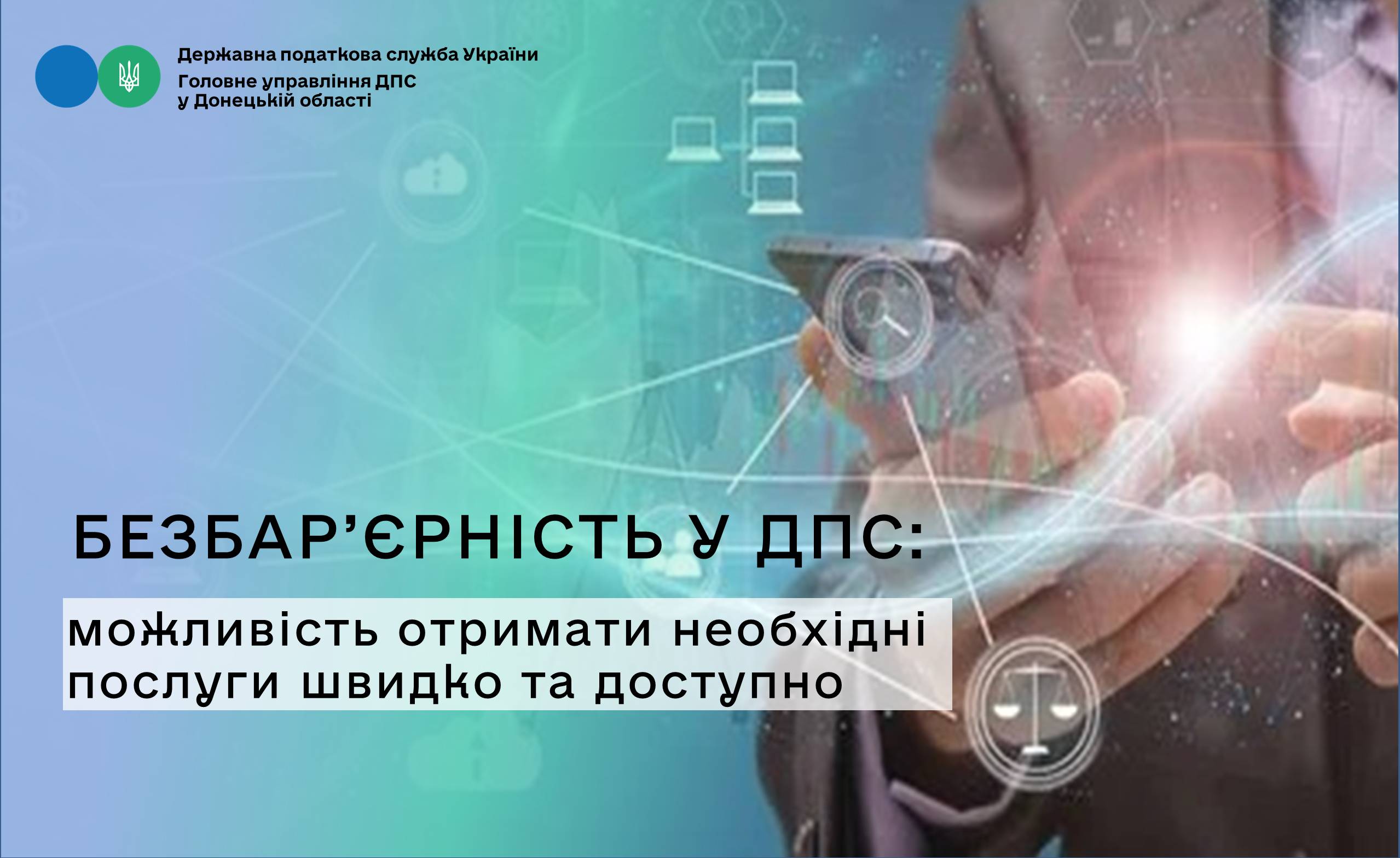 Державна податкова служба України
Головне управління ДПС
у Донецькій області

БЕЗБАР'ЄРНІСТЬ У ДПС:

можливість отримати необхідні послуги швидко та доступно